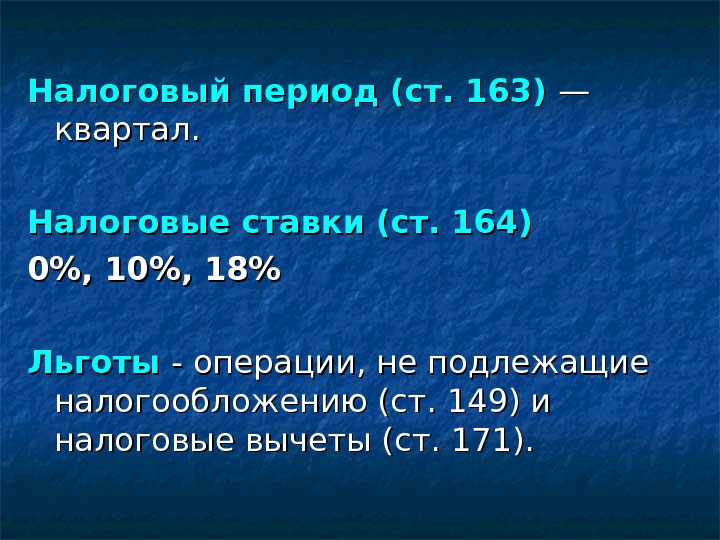 Налоговый период (ст. 163) — квартал.

Налоговые ставки (ст. 164)

0%, 10%, 18%

Льготы - операции, не подлежащие налогообложению (ст. 149) и налоговые вычеты (ст. 171).